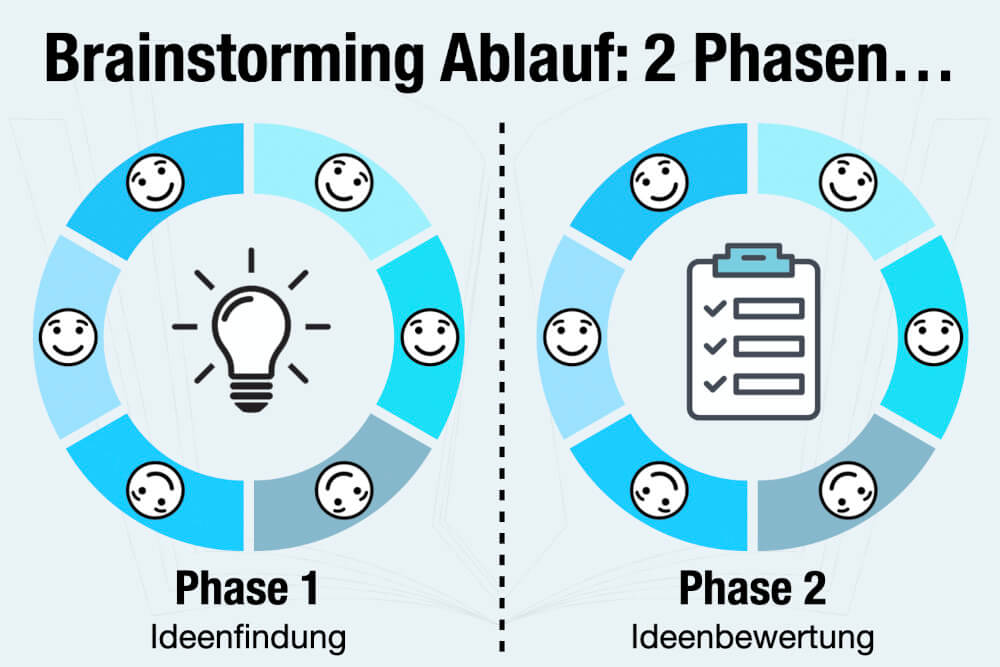 Brainstorming Ablauf: 2 Phasen…

Phase 1
Ideenfindung

Phase 2
Ideenbewertung